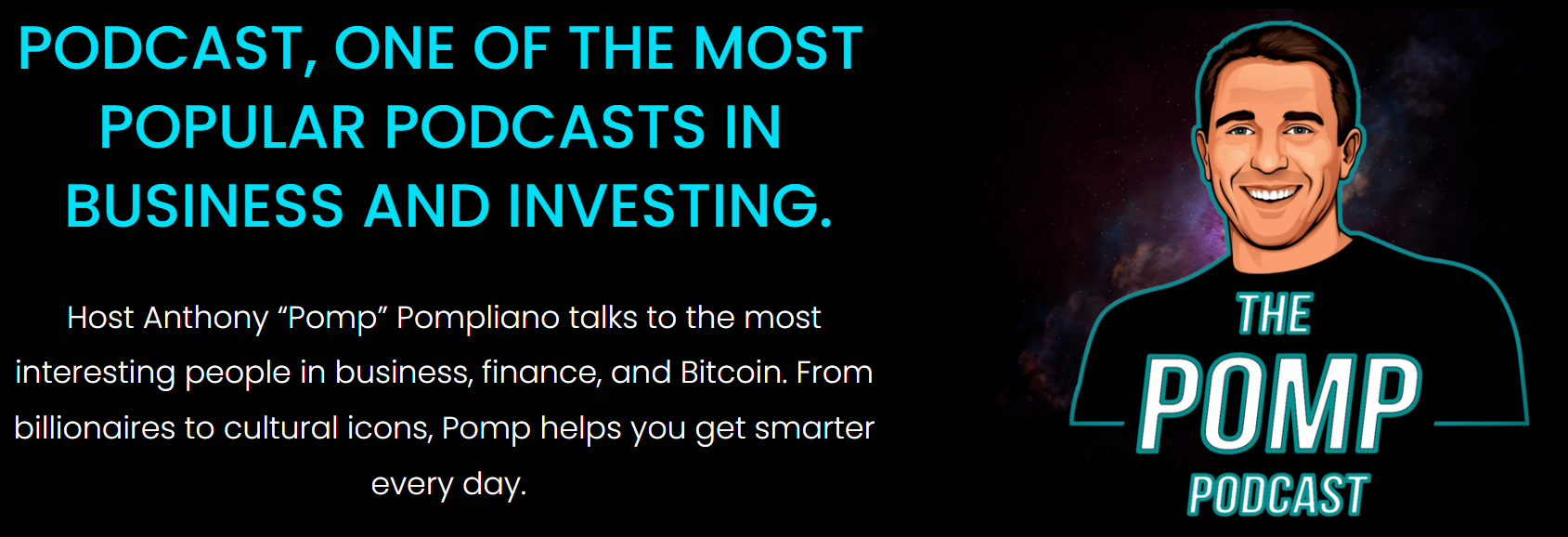 PODCAST, ONE OF THE MOST POPULAR PODCASTS IN BUSINESS AND INVESTING.

Host Anthony “Pomp” Pompliano talks to the most interesting people in business, finance, and Bitcoin. From billionaires to cultural icons, Pomp helps you get smarter every day.

THE
POMP
PODCAST